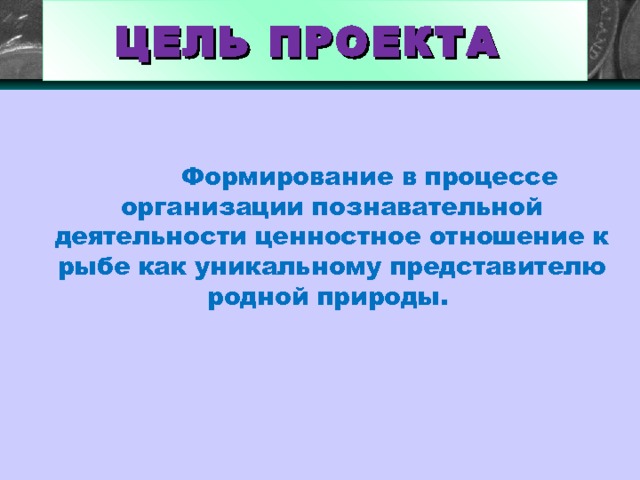 ЦЕЛЬ ПРОЕКТА

Формирование в процессе организации познавательной деятельности ценностное отношение к рыбе как уникальному представителю родной природы.